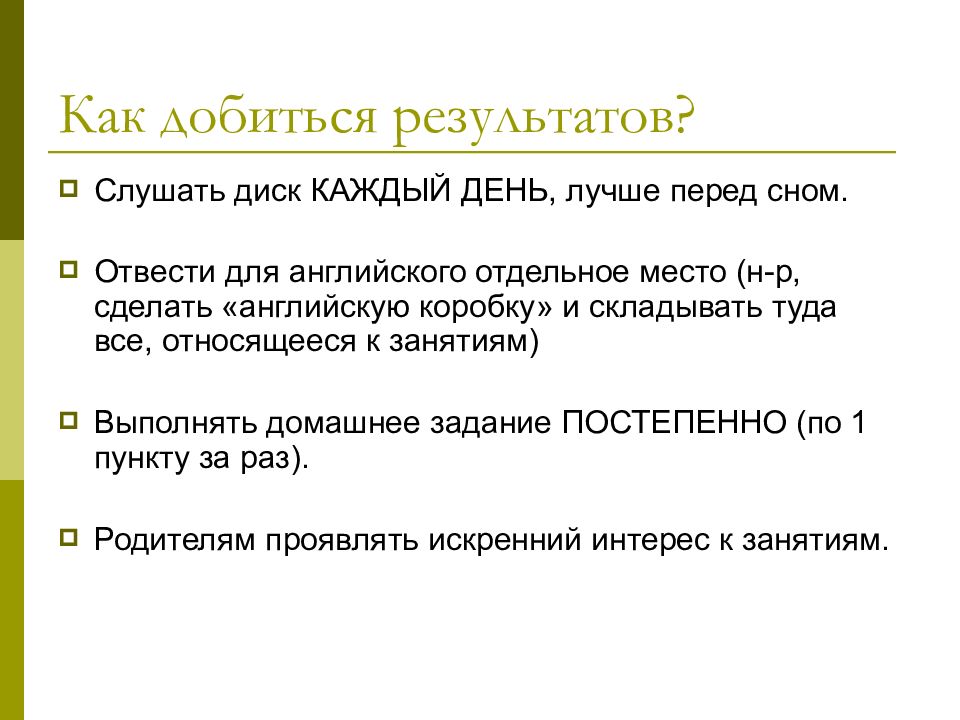 Как добиться результатов?

Слушать диск КАЖДЫЙ ДЕНЬ, лучше перед сном.

Отвести для английского отдельное место (н-р, сделать «английскую коробку» и складывать туда все, относящееся к занятиям)

Выполнять домашнее задание ПОСТЕПЕННО (по 1 пункту за раз).

Родителям проявлять искренний интерес к занятиям.